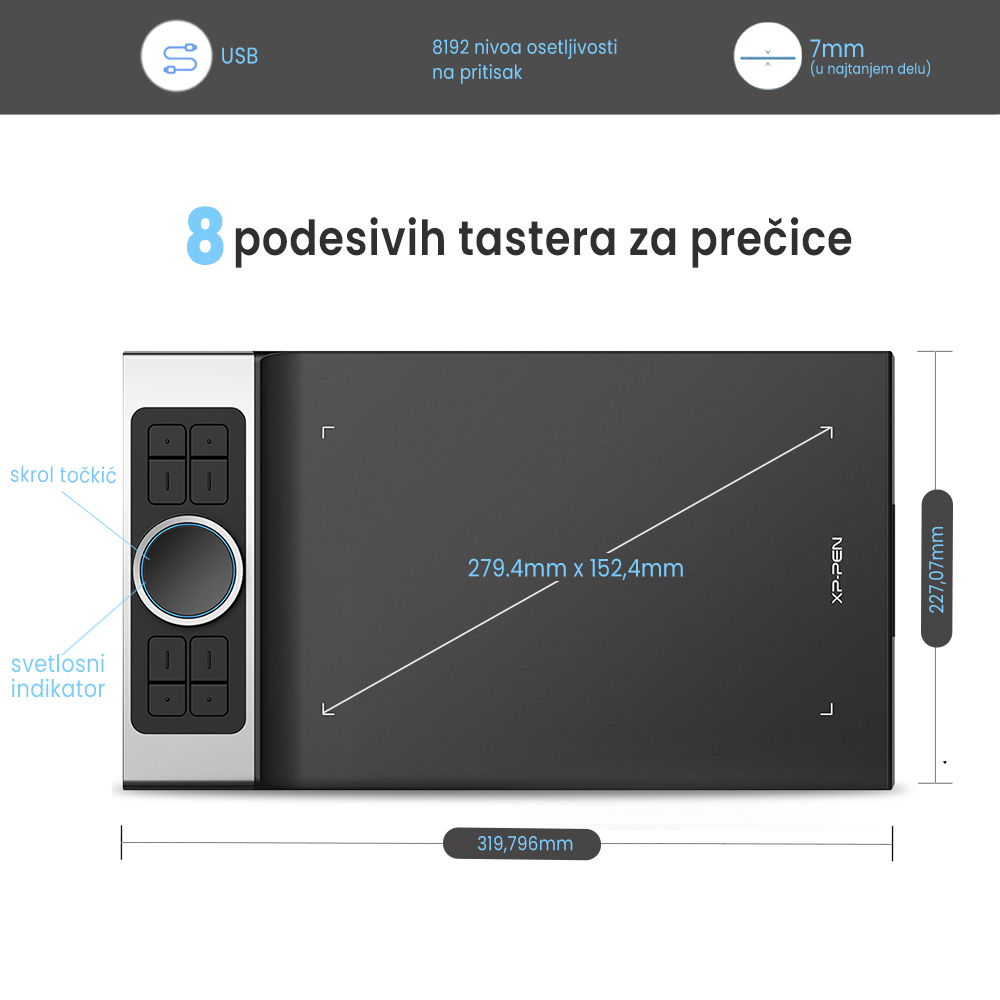 USB

8192 nivoa osetljivosti na pritisak

7mm
(u najtanjem delu)

8 podesivih tastera za prečice

skrol točkić

svetlosni indikator

279.4mm x 152,4mm

XP-PEN

227,07mm

319,796mm